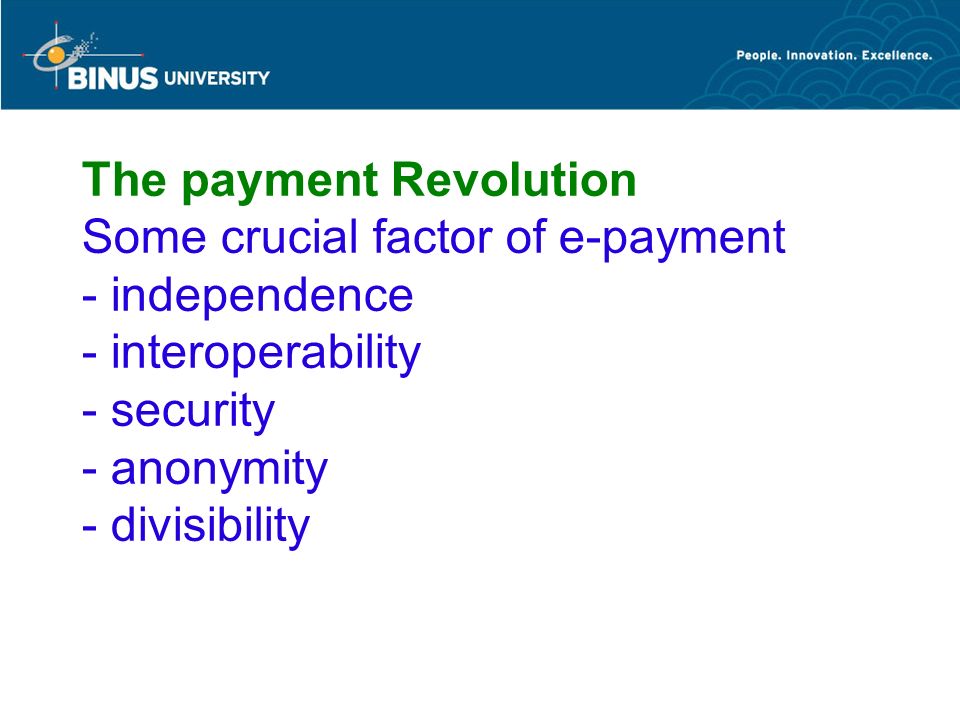 BINUS UNIVERSITY

People. Innovation. Excellence.

The payment Revolution
Some crucial factor of e-payment
- independence
- interoperability
- security
- anonymity
- divisibility